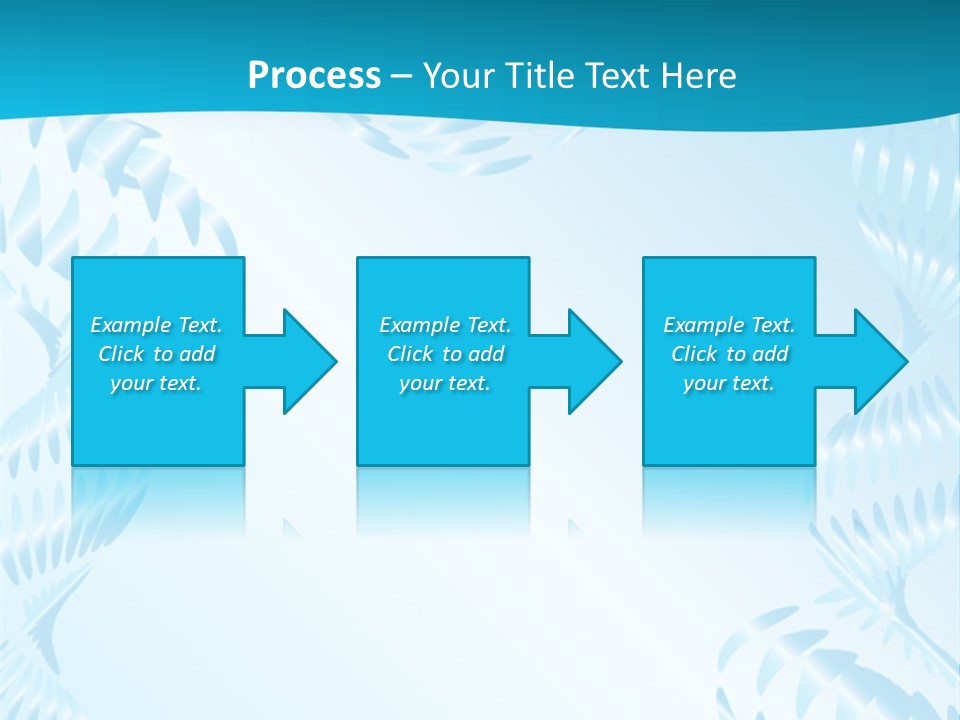 Process – Your Title Text Here

Example Text. Click to add your text.

Example Text. Click to add your text.

Example Text. Click to add your text.